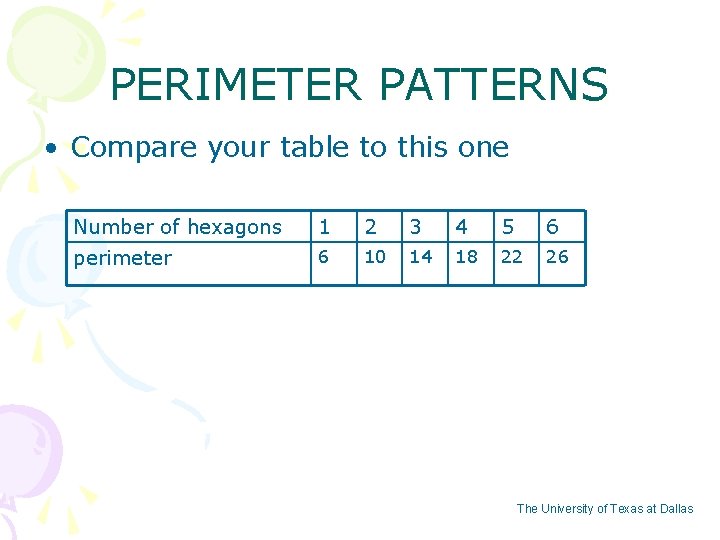 PERIMETER PATTERNS

• Compare your table to this one

| Number of hexagons | 1 | 2 | 3 | 4 | 5 | 6 |
|---|---|---|---|---|---|---|
| perimeter | 6 | 10 | 14 | 18 | 22 | 26 |

The University of Texas at Dallas